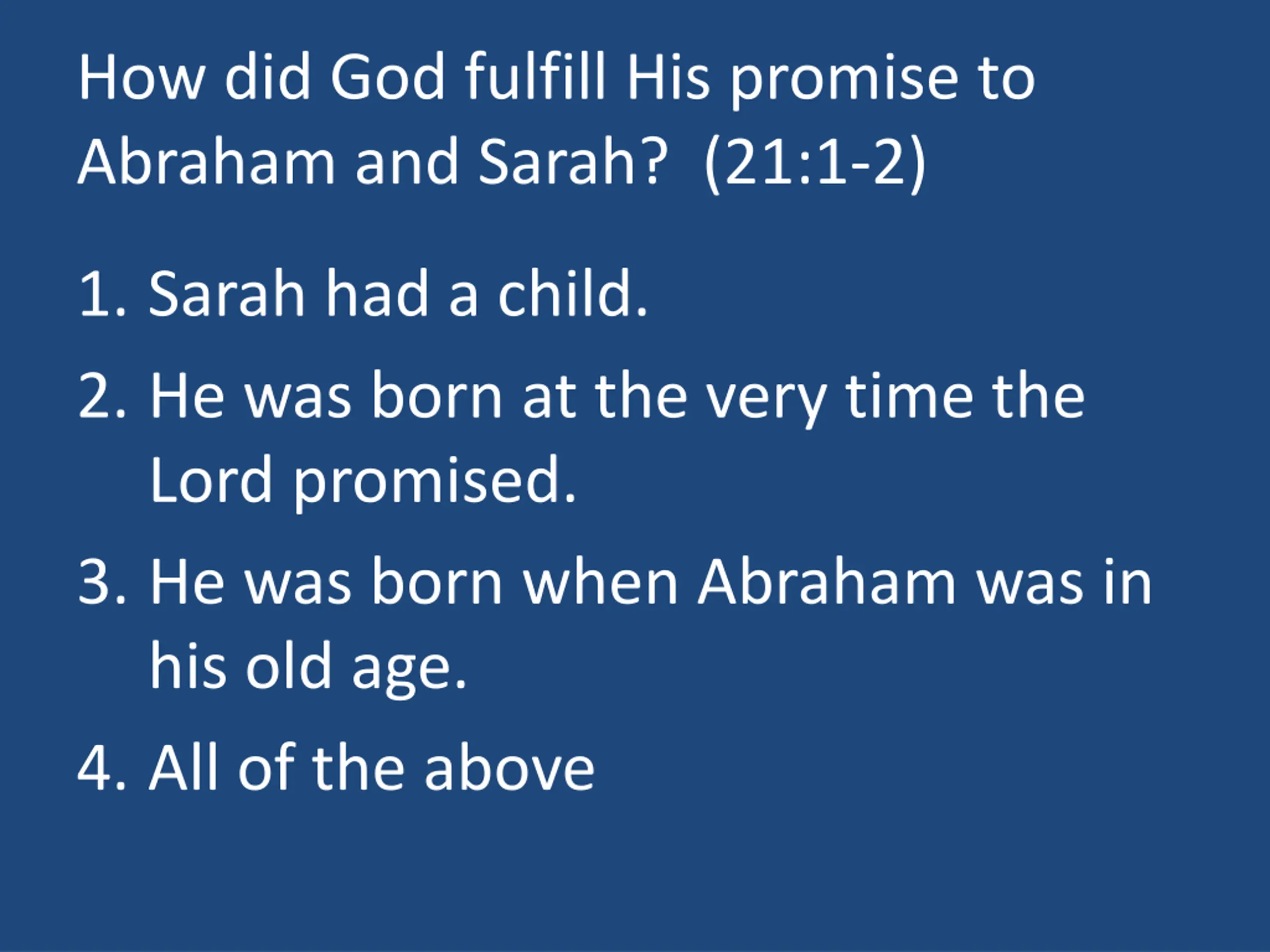 How did God fulfill His promise to Abraham and Sarah?  (21:1-2)

1. Sarah had a child.

2. He was born at the very time the Lord promised.

3. He was born when Abraham was in his old age.

4. All of the above